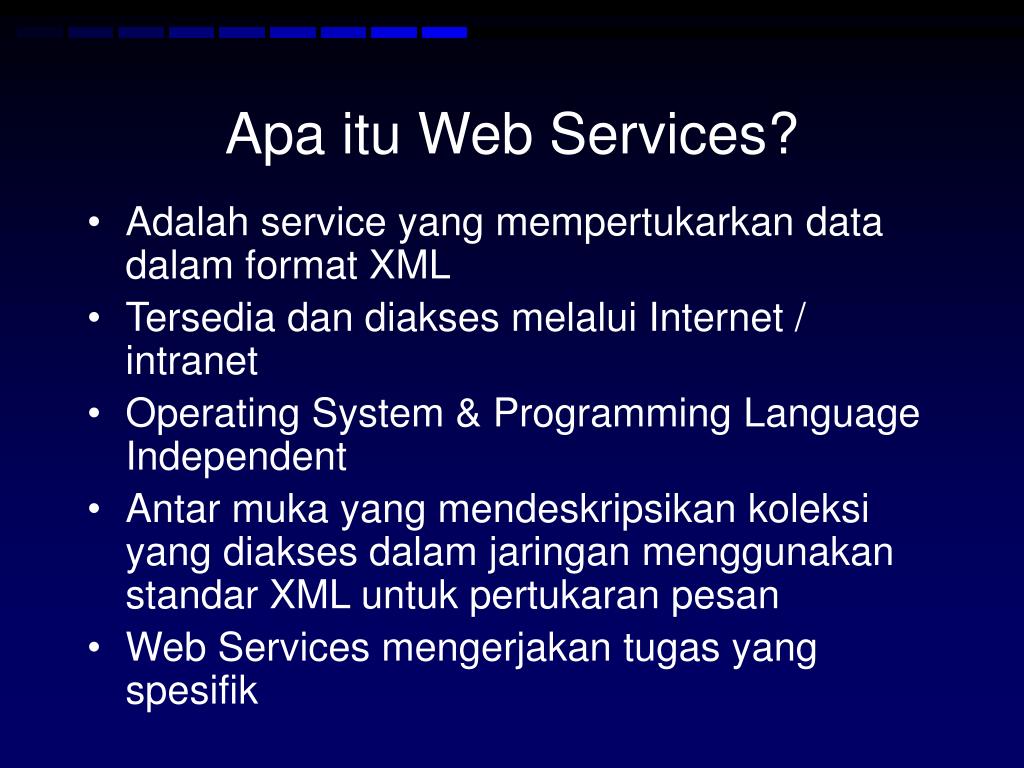 Apa itu Web Services?

• Adalah service yang mempertukarkan data dalam format XML
• Tersedia dan diakses melalui Internet / intranet
• Operating System & Programming Language Independent
• Antar muka yang mendeskripsikan koleksi yang diakses dalam jaringan menggunakan standar XML untuk pertukaran pesan
• Web Services mengerjakan tugas yang spesifik